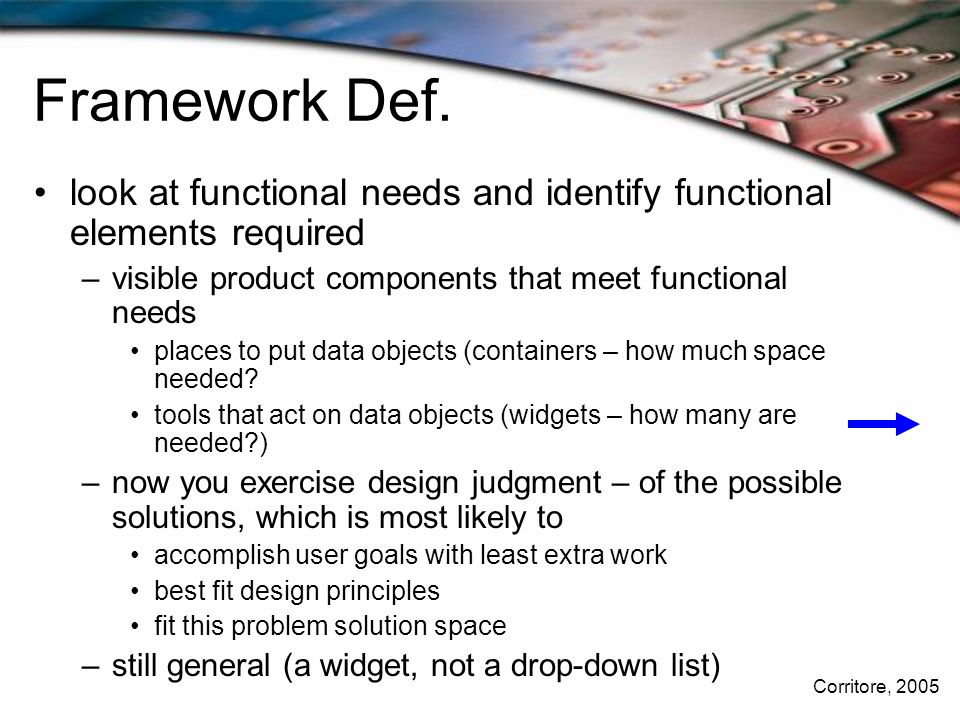 Framework Def.

• look at functional needs and identify functional elements required

– visible product components that meet functional needs

• places to put data objects (containers – how much space needed?

• tools that act on data objects (widgets – how many are needed?)

– now you exercise design judgment – of the possible solutions, which is most likely to

• accomplish user goals with least extra work

• best fit design principles

• fit this problem solution space

– still general (a widget, not a drop-down list)

Corritore, 2005